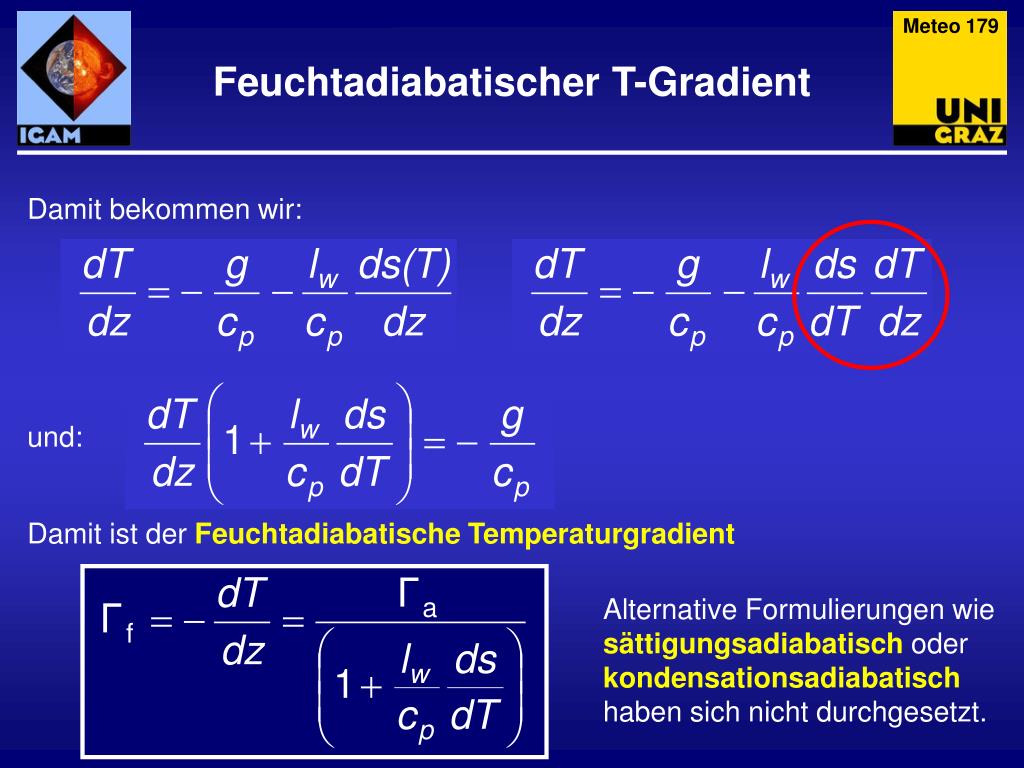 IGAM

Meteo 179

UNI GRAZ

Feuchtadiabatischer T-Gradient

Damit bekommen wir:

$\frac{dT}{dz} = -\frac{g}{c_p} - \frac{l_w}{c_p}\frac{ds(T)}{dz}$

$\frac{dT}{dz} = -\frac{g}{c_p} - \frac{l_w}{c_p}\frac{ds}{dT}\frac{dT}{dz}$

und: $\frac{dT}{dz}\left(1 + \frac{l_w}{c_p}\frac{ds}{dT}\right) = -\frac{g}{c_p}$

Damit ist der Feuchtadiabatische Temperaturgradient

$\Gamma_f = -\frac{dT}{dz} = \frac{\Gamma_a}{\left(1 + \frac{l_w}{c_p}\frac{ds}{dT}\right)}$

Alternative Formulierungen wie sättigungsadiabatisch oder kondensationsadiabatisch haben sich nicht durchgesetzt.